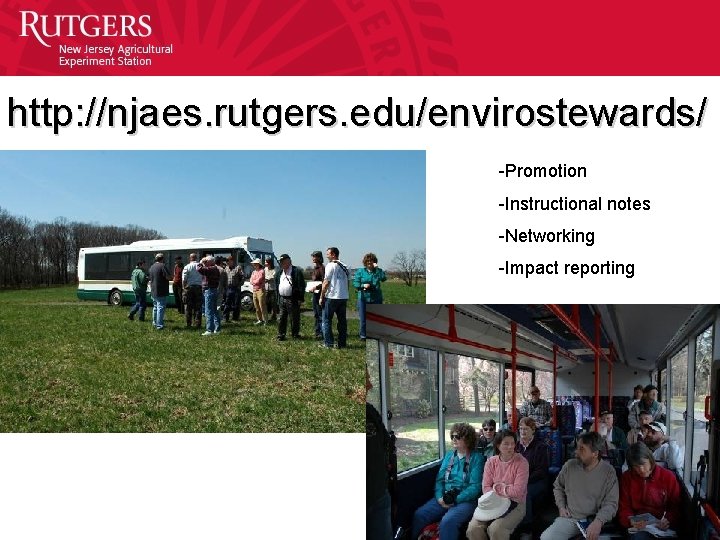 RUTGERS
New Jersey Agricultural
Experiment Station

http://njaes.rutgers.edu/envirostewards/

-Promotion
-Instructional notes
-Networking
-Impact reporting